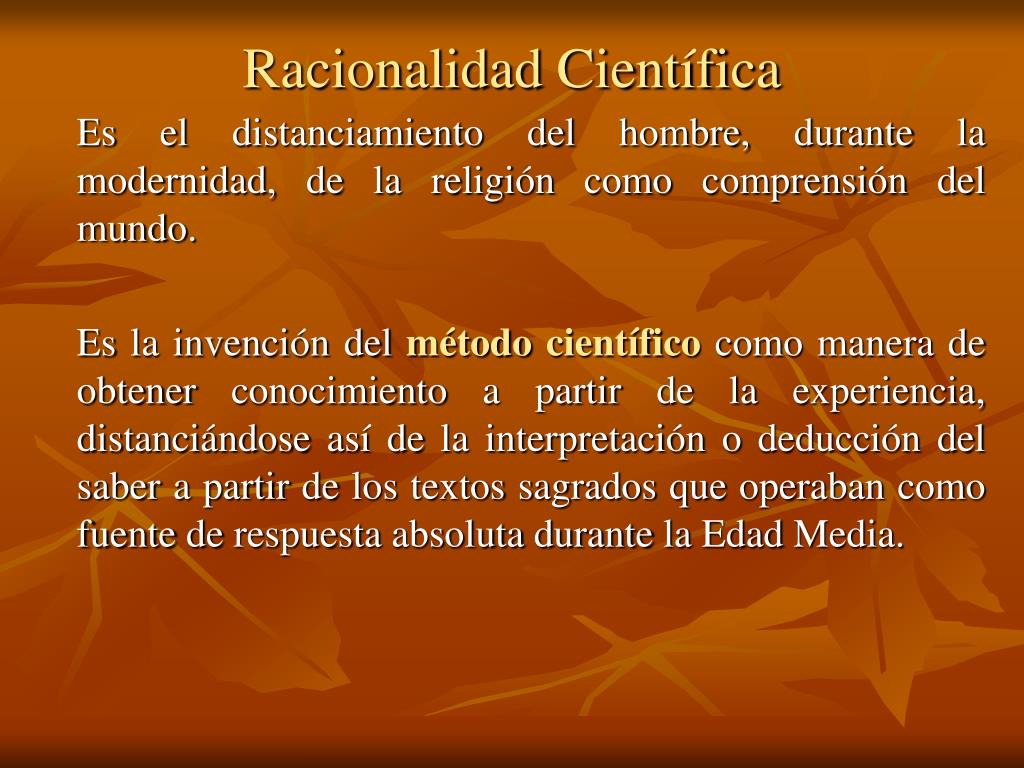 Racionalidad Científica

Es el distanciamiento del hombre, durante la modernidad, de la religión como comprensión del mundo.

Es la invención del método científico como manera de obtener conocimiento a partir de la experiencia, distanciándose así de la interpretación o deducción del saber a partir de los textos sagrados que operaban como fuente de respuesta absoluta durante la Edad Media.